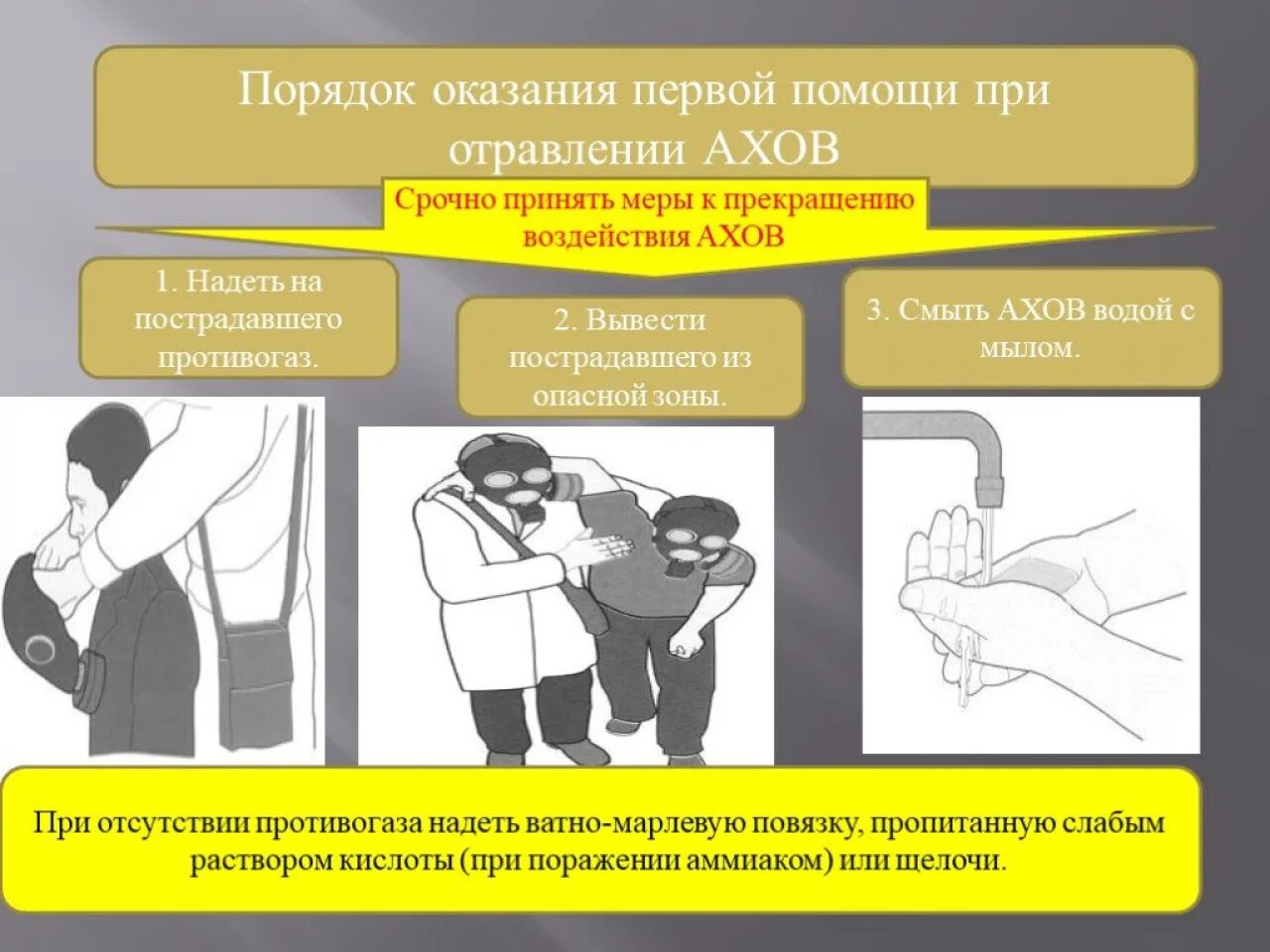 Порядок оказания первой помощи при отравлении АХОВ

Срочно принять меры к прекращению воздействия АХОВ

1. Надеть на пострадавшего противогаз.

2. Вывести пострадавшего из опасной зоны.

3. Смыть АХОВ водой с мылом.

При отсутствии противогаза надеть ватно-марлевую повязку, пропитанную слабым раствором кислоты (при поражении аммиаком) или щелочи.